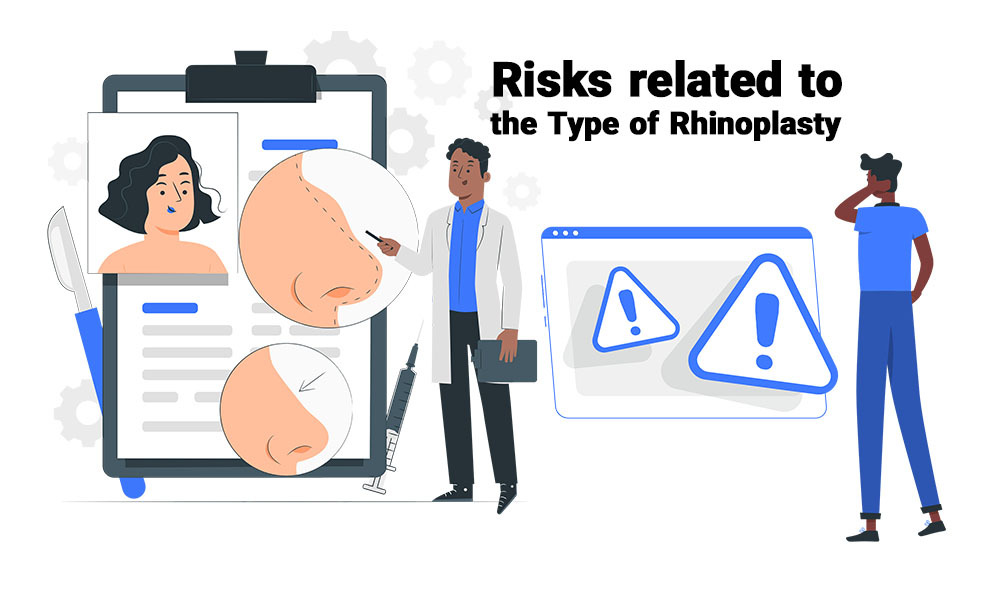 Risks related to
the Type of Rhinoplasty